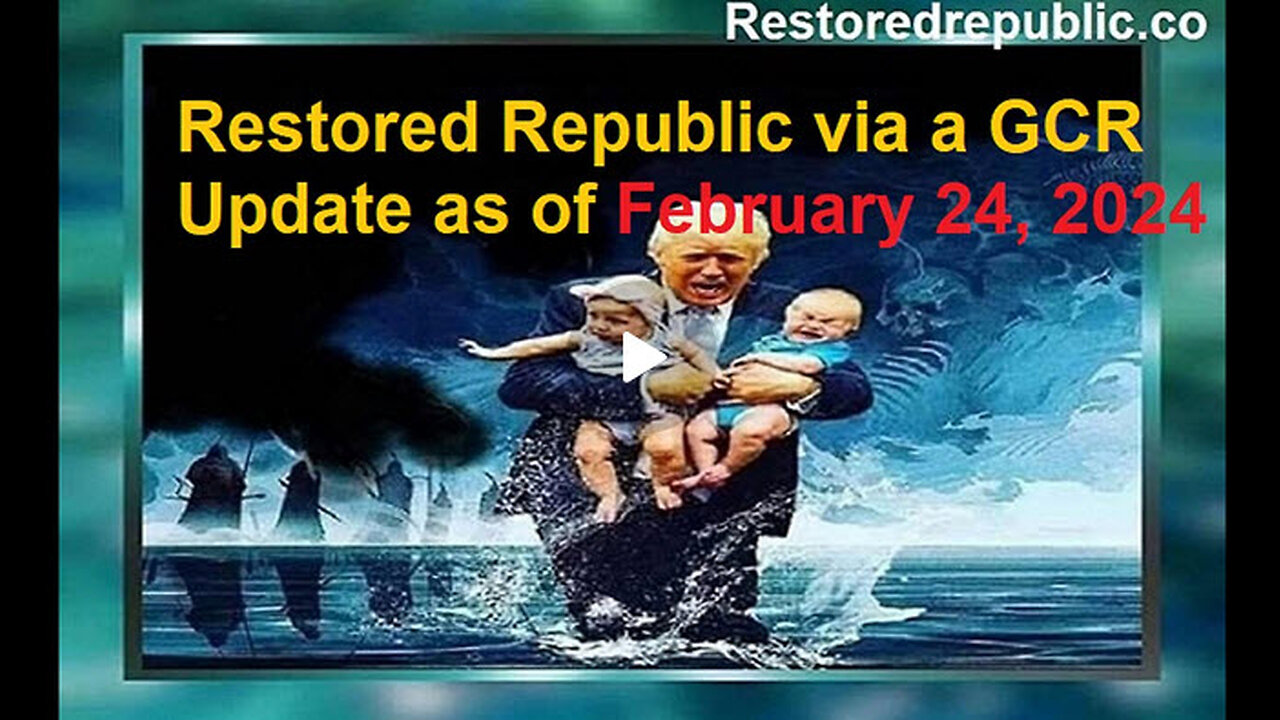 Restoredrepublic.co

Restored Republic via a GCR Update as of February 24, 2024